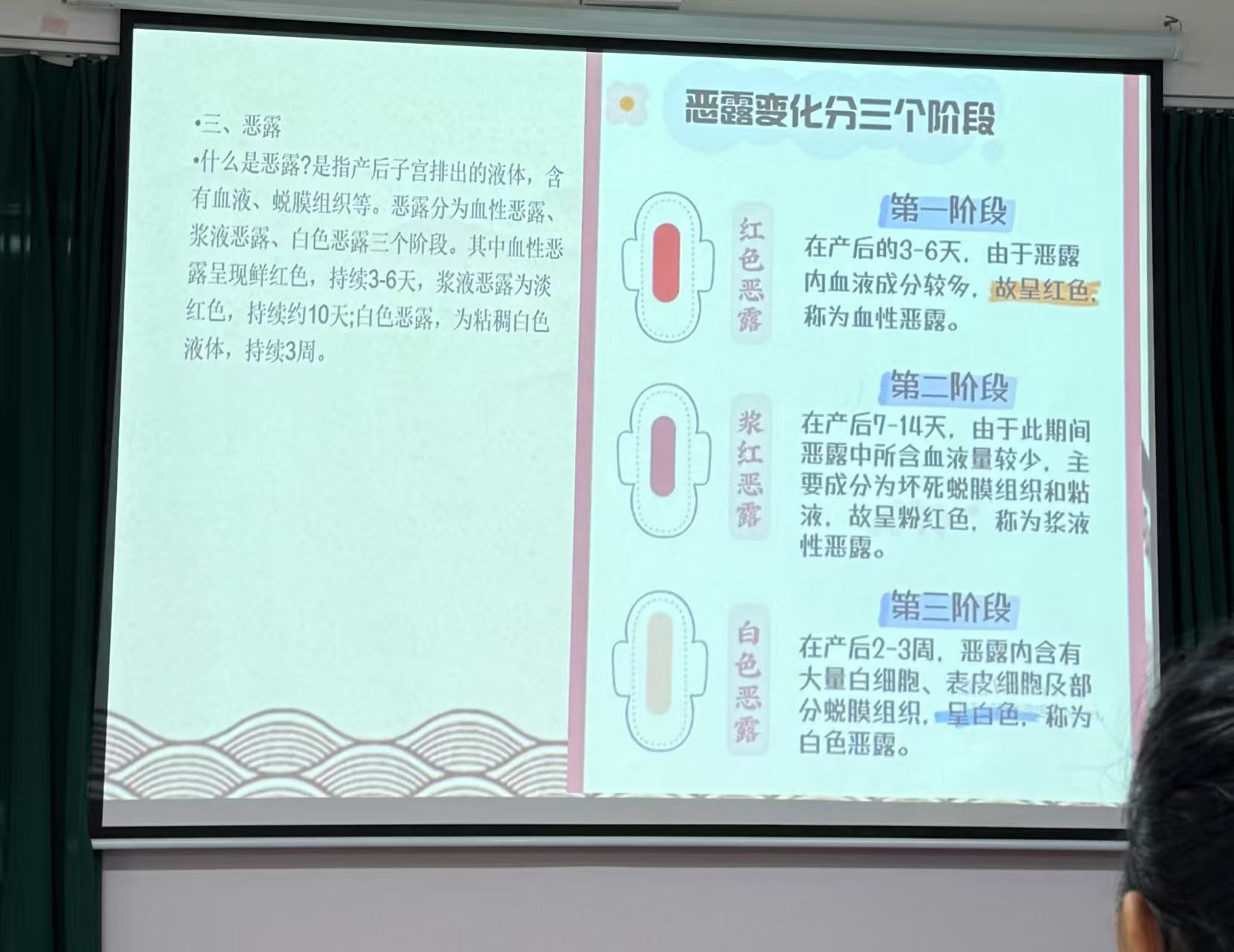 •三、恶露

•什么是恶露?是指产后子宫排出的液体，含有血液、蜕膜组织等。恶露分为血性恶露、浆液恶露、白色恶露三个阶段。其中血性恶露呈现鲜红色，持续3-6天，浆液恶露为淡红色，持续约10天;白色恶露，为粘稠白色液体，持续3周。

恶露变化分三个阶段

红色恶露

第一阶段

在产后的3-6天，由于恶露内血液成分较多，故呈红色，称为血性恶露。

浆红恶露

第二阶段

在产后7-14天，由于此期间恶露中所含血液量较少，主要成分为坏死蜕膜组织和粘液，故呈粉红色，称为浆液性恶露。

白色恶露

第三阶段

在产后2-3周，恶露内含有大量白细胞、表皮细胞及部分蜕膜组织，呈白色，称为白色恶露。